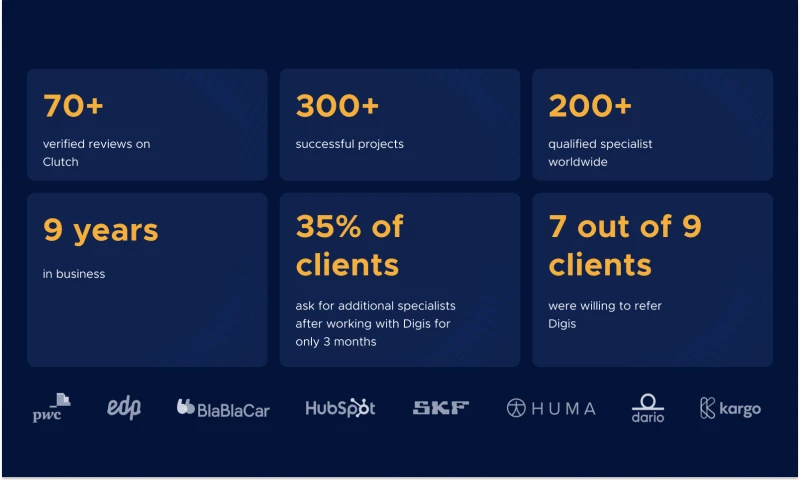 70+

verified reviews on Clutch

300+

successful projects

200+

qualified specialist worldwide

9 years

in business

35% of clients

ask for additional specialists after working with Digis for only 3 months

7 out of 9 clients

were willing to refer Digis

pwc edp BlaBlaCar HubSpot SKF HUMA dario kargo